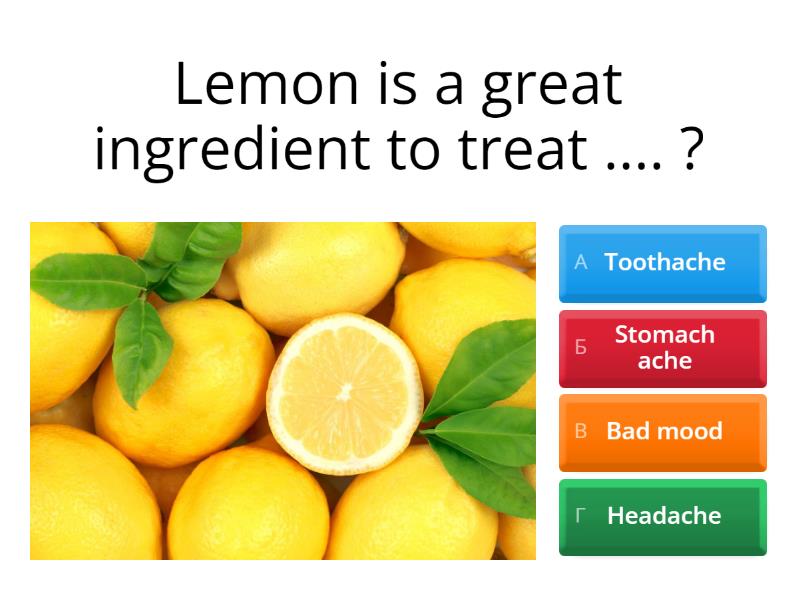 Lemon is a great ingredient to treat .... ?

А Toothache

Б Stomach ache

В Bad mood

Г Headache